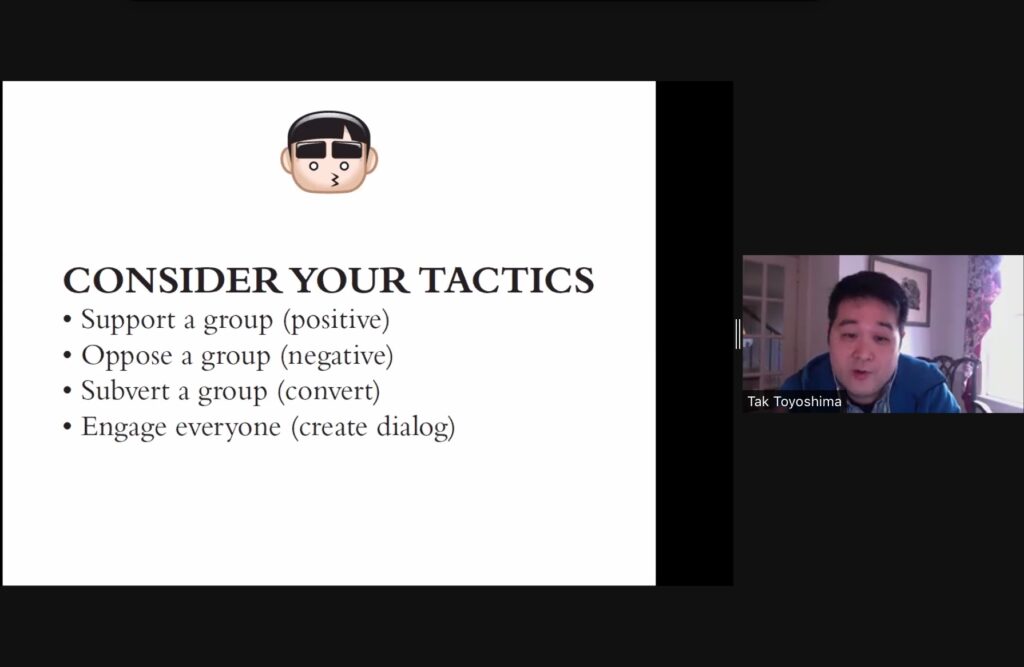 CONSIDER YOUR TACTICS
• Support a group (positive)
• Oppose a group (negative)
• Subvert a group (convert)
• Engage everyone (create dialog)

Tak Toyoshima